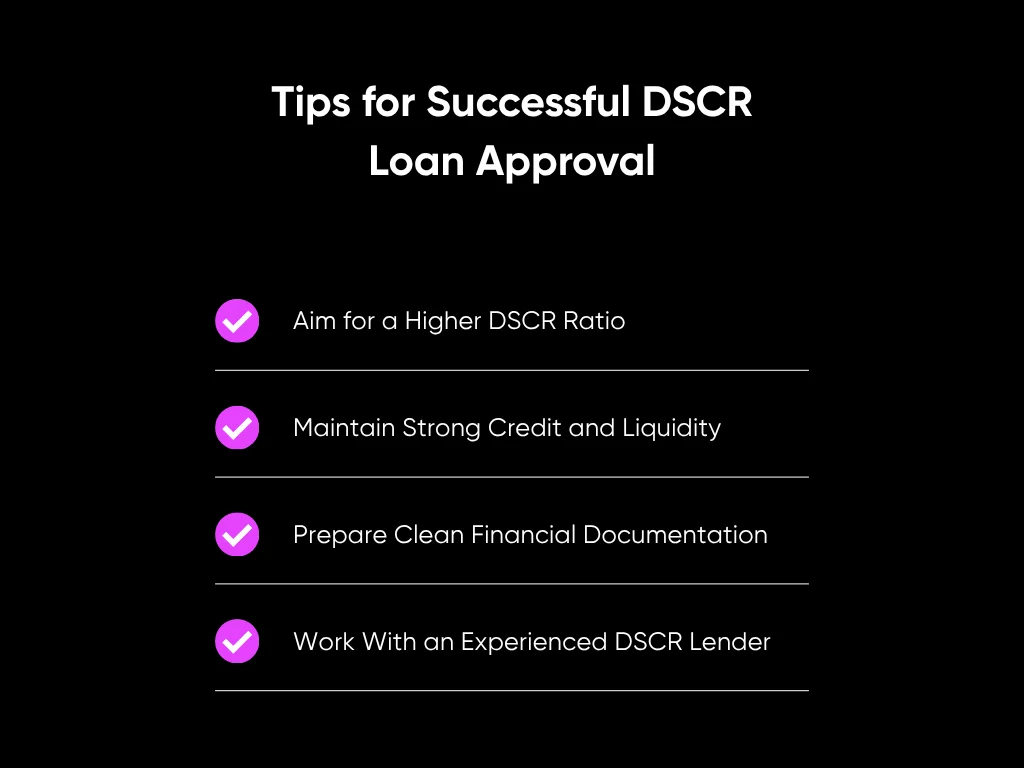 Tips for Successful DSCR Loan Approval

Aim for a Higher DSCR Ratio

Maintain Strong Credit and Liquidity

Prepare Clean Financial Documentation

Work With an Experienced DSCR Lender